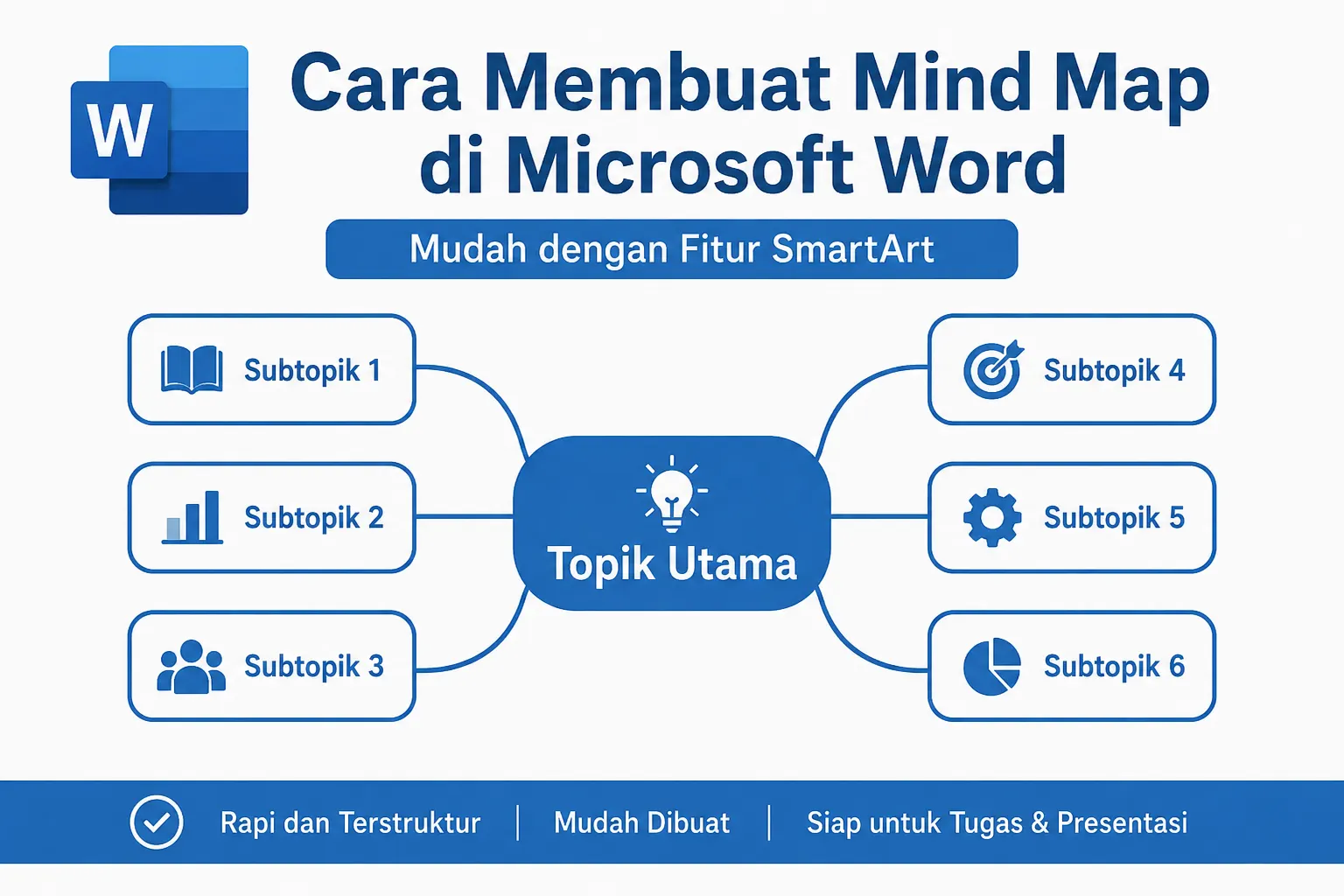 W

Cara Membuat Mind Map di Microsoft Word

Mudah dengan Fitur SmartArt

Subtopik 1

Subtopik 2

Subtopik 3

Topik Utama

Subtopik 4

Subtopik 5

Subtopik 6

Rapi dan Terstruktur | Mudah Dibuat | Siap untuk Tugas & Presentasi